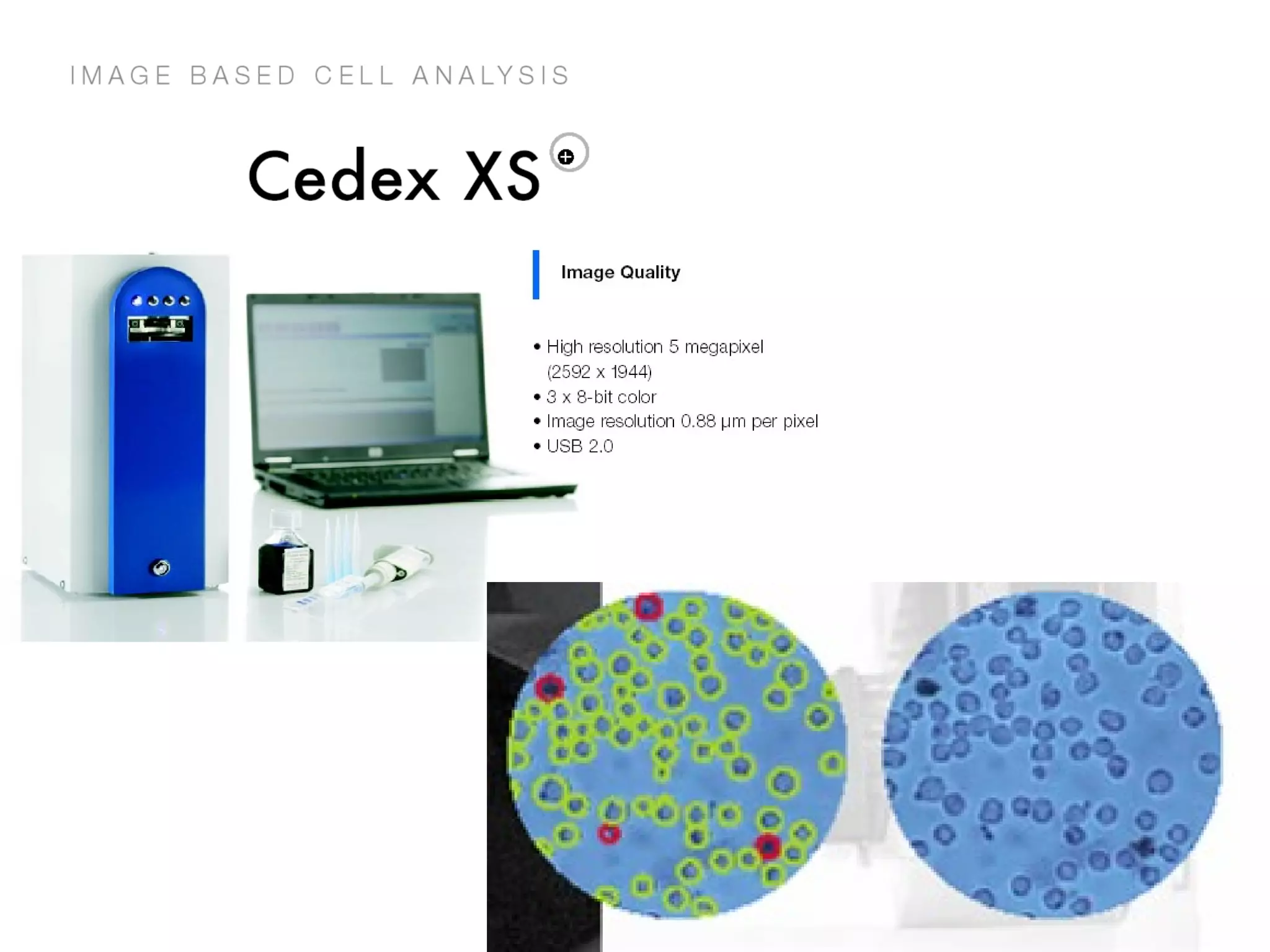 IMAGE BASED CELL ANALYSIS

Cedex XS

Image Quality

• High resolution 5 megapixel (2592 x 1944)
• 3 x 8-bit color
• Image resolution 0.88 µm per pixel
• USB 2.0